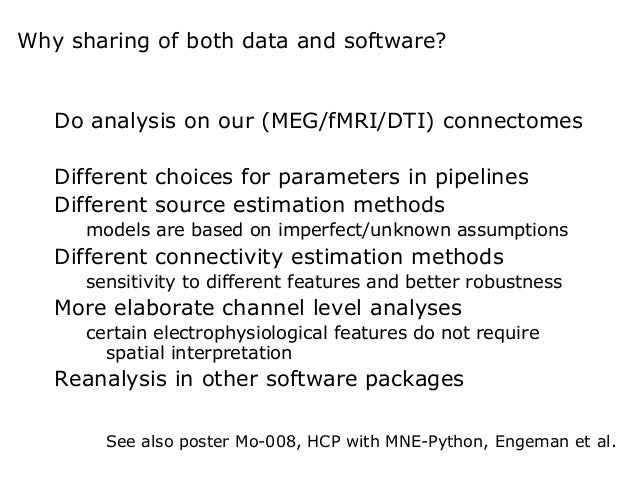 Why sharing of both data and software?

Do analysis on our (MEG/fMRI/DTI) connectomes

Different choices for parameters in pipelines
Different source estimation methods
models are based on imperfect/unknown assumptions
Different connectivity estimation methods
sensitivity to different features and better robustness
More elaborate channel level analyses
certain electrophysiological features do not require spatial interpretation
Reanalysis in other software packages

See also poster Mo-008, HCP with MNE-Python, Engeman et al.